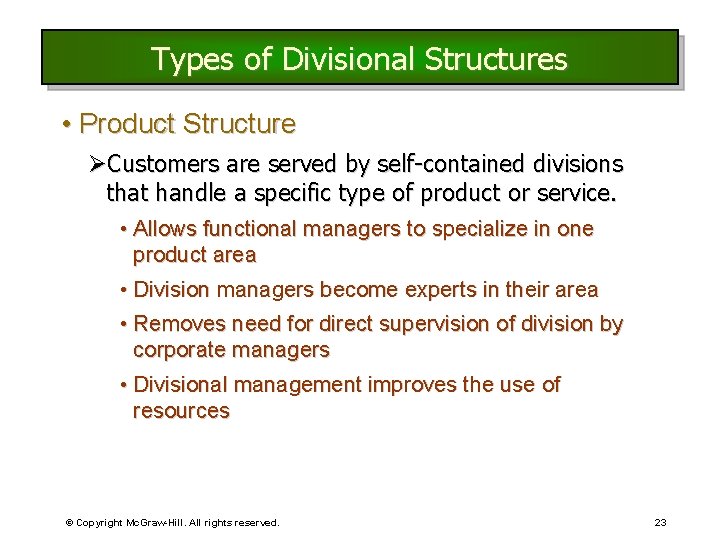 Types of Divisional Structures

• Product Structure

➢Customers are served by self-contained divisions that handle a specific type of product or service.

• Allows functional managers to specialize in one product area

• Division managers become experts in their area

• Removes need for direct supervision of division by corporate managers

• Divisional management improves the use of resources

© Copyright McGraw-Hill. All rights reserved.

23